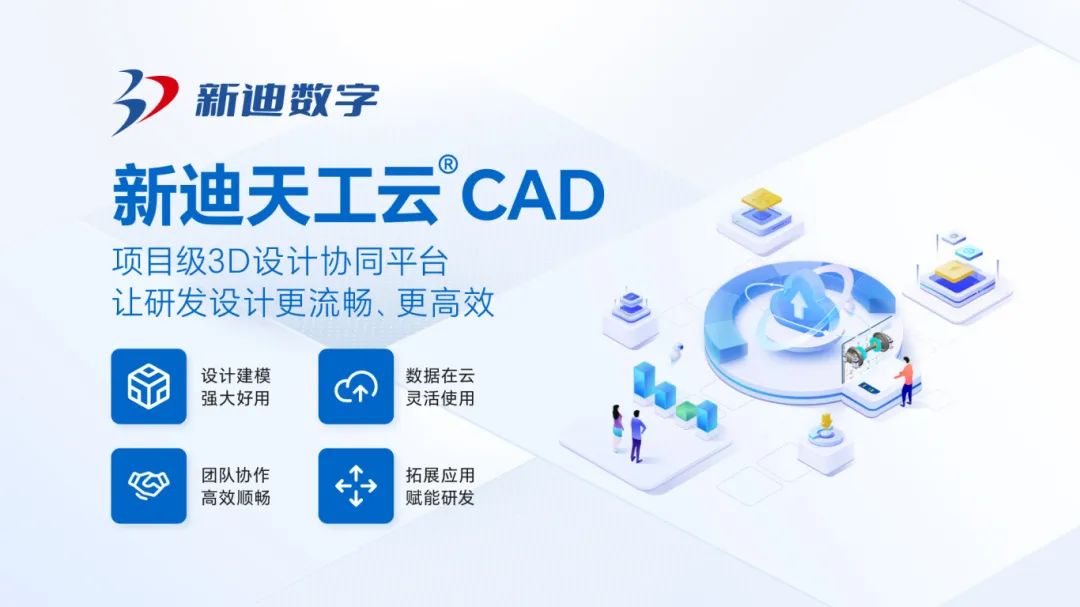 新迪数字

新迪天工云® CAD

项目级3D设计协同平台
让研发设计更流畅、更高效

设计建模
强大好用

数据在云
灵活使用

团队协作
高效顺畅

拓展应用
赋能研发